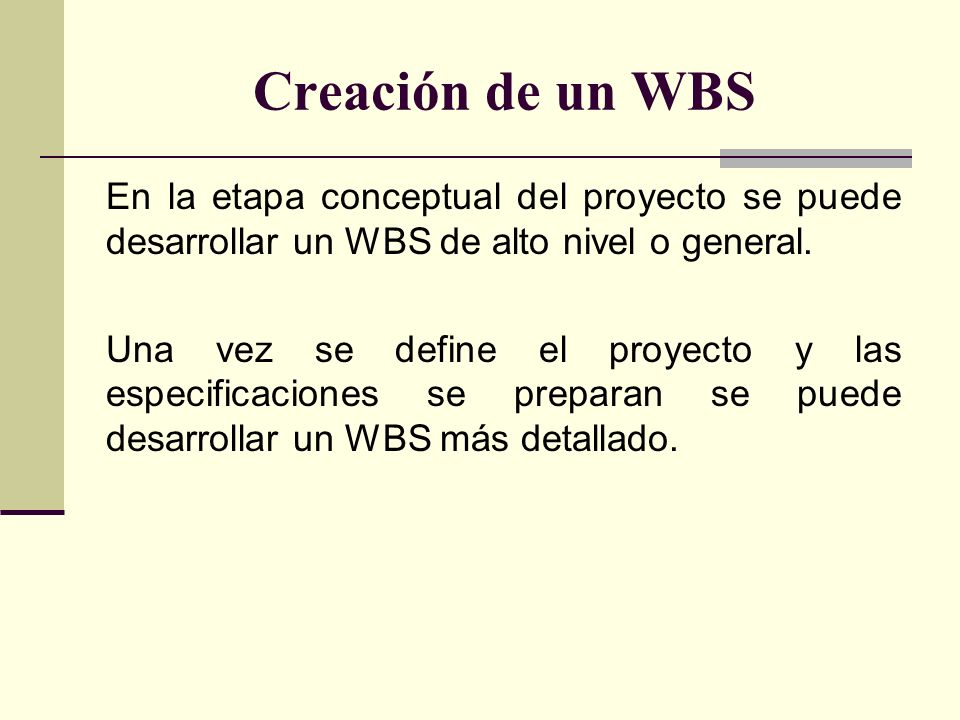 Creación de un WBS

En la etapa conceptual del proyecto se puede desarrollar un WBS de alto nivel o general.

Una vez se define el proyecto y las especificaciones se preparan se puede desarrollar un WBS más detallado.